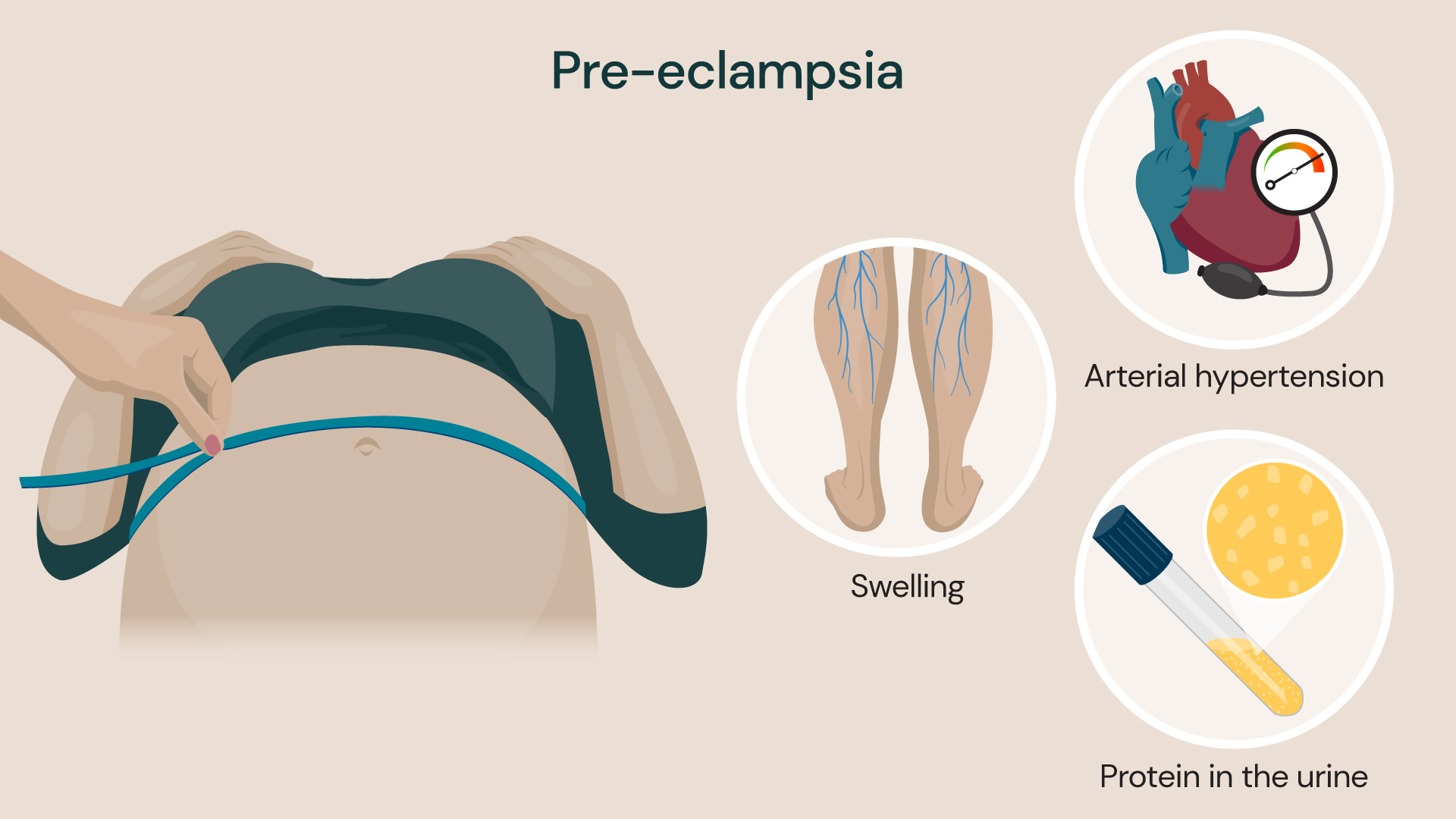 Pre-eclampsia

Arterial hypertension

Swelling

Protein in the urine